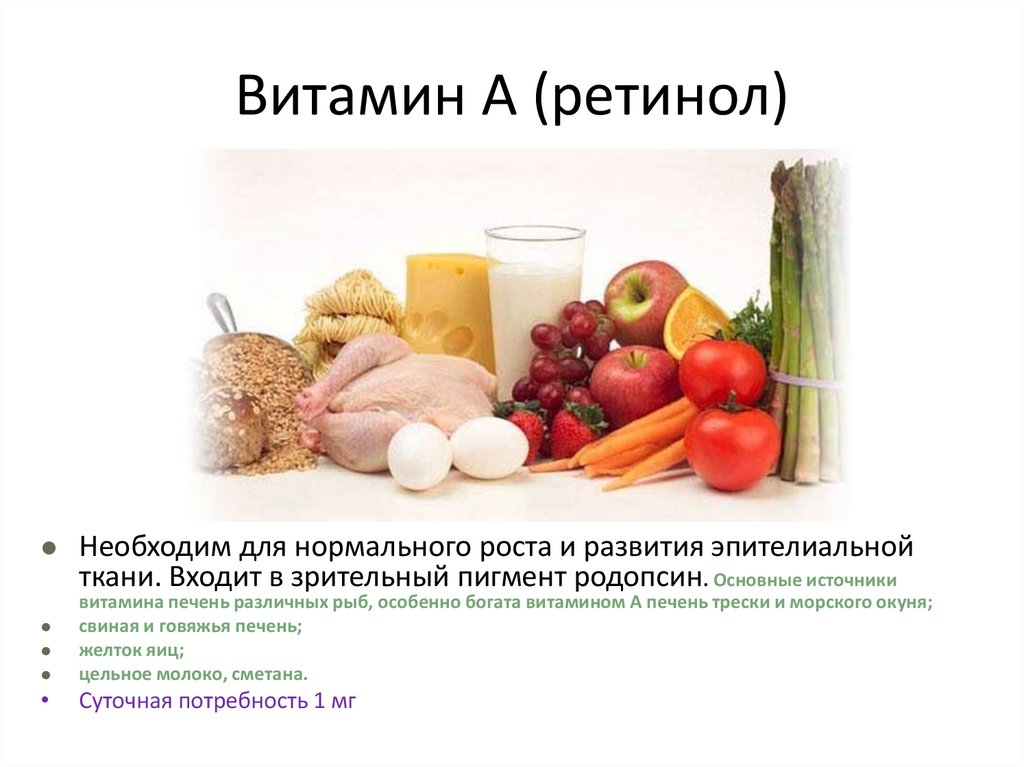 Витамин А (ретинол)

- Необходим для нормального роста и развития эпителиальной ткани. Входит в зрительный пигмент родопсин. Основные источники витамина печень различных рыб, особенно богата витамином А печень трески и морского окуня;
- свиная и говяжья печень;
- желток яиц;
- цельное молоко, сметана.
- Суточная потребность 1 мг